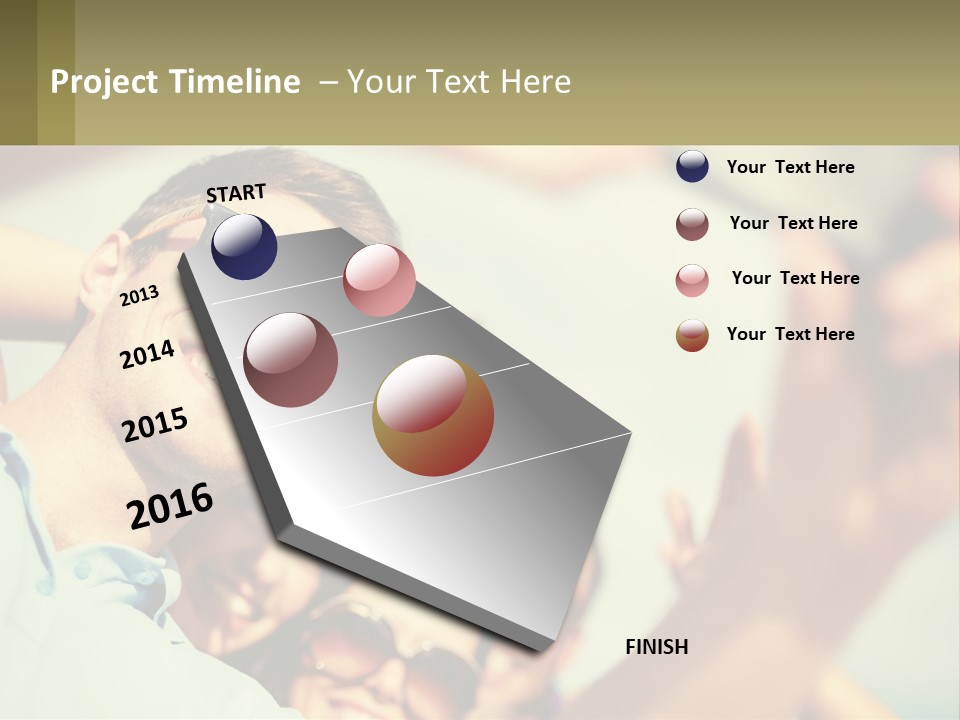 Project Timeline – Your Text Here

START

2013

2014

2015

2016

FINISH

Your Text Here

Your Text Here

Your Text Here

Your Text Here